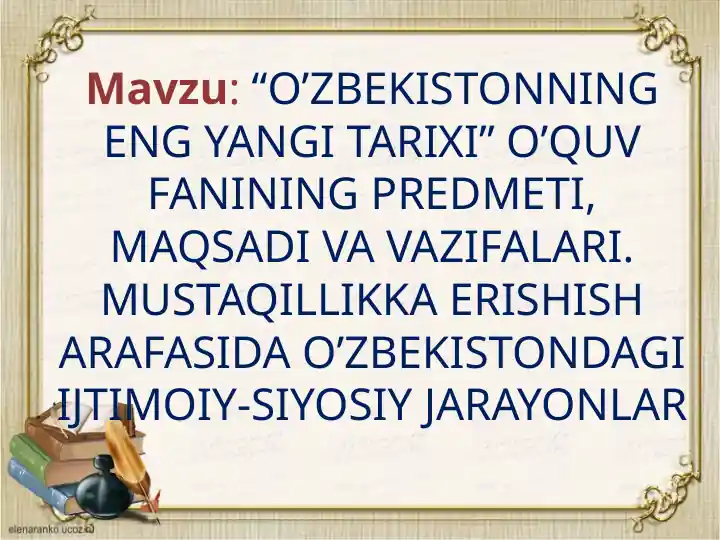 Mavzu: “O’ZBEKISTONNING ENG YANGI TARIXI” O’QUV FANINING PREDMETI, MAQSADI VA VAZIFALARI. MUSTAQILLIKKA ERISHISH ARAFASIDA O’ZBEKISTONDAGI IJTIMOIY-SIYOSIY JARAYONLAR

elenaranko.ucoz.ru